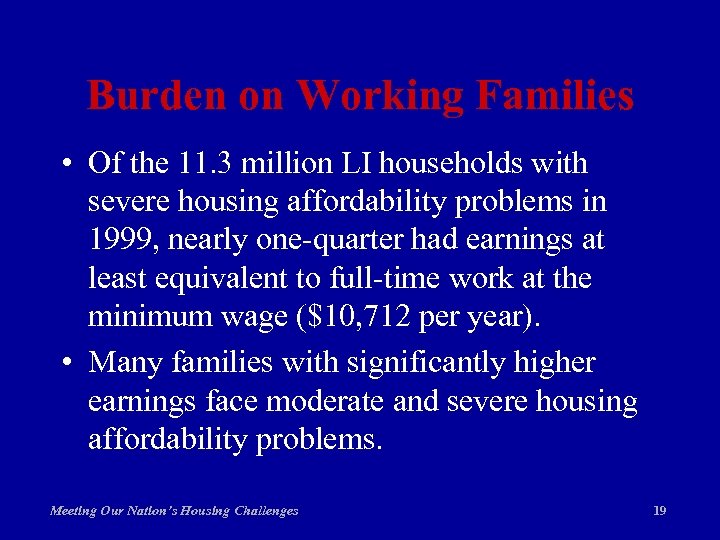 Burden on Working Families

• Of the 11.3 million LI households with severe housing affordability problems in 1999, nearly one-quarter had earnings at least equivalent to full-time work at the minimum wage (\$10,712 per year).

• Many families with significantly higher earnings face moderate and severe housing affordability problems.

Meeting Our Nation's Housing Challenges

19